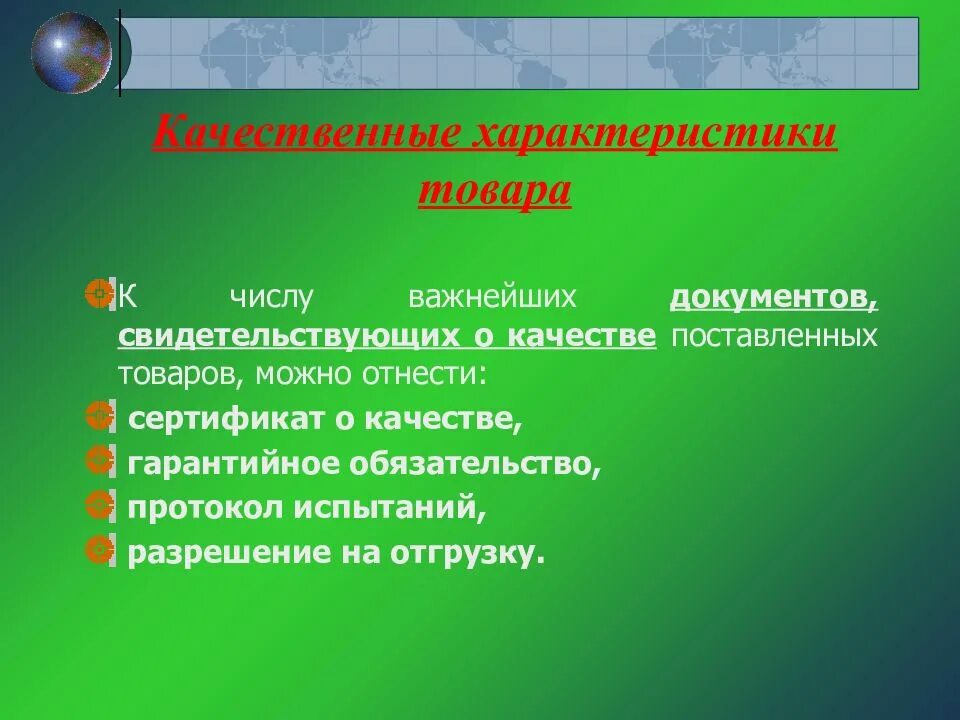 Качественные характеристики товара

К числу важнейших документов, свидетельствующих о качестве поставленных товаров, можно отнести:

сертификат о качестве,

гарантийное обязательство,

протокол испытаний,

разрешение на отгрузку.